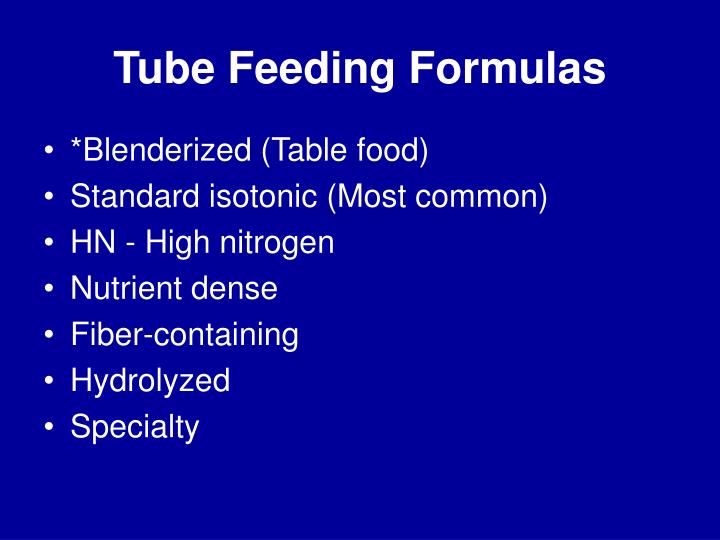 Tube Feeding Formulas

• *Blenderized (Table food)
• Standard isotonic (Most common)
• HN - High nitrogen
• Nutrient dense
• Fiber-containing
• Hydrolyzed
• Specialty